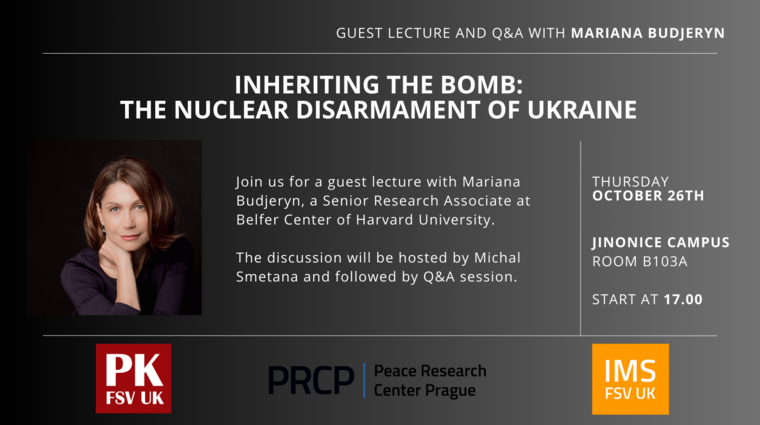 GUEST LECTURE AND Q&A WITH MARIANA BUDJERYN

INHERITING THE BOMB: THE NUCLEAR DISARMAMENT OF UKRAINE

Join us for a guest lecture with Mariana Budjeryn, a Senior Research Associate at Belfer Center of Harvard University.

The discussion will be hosted by Michal Smetana and followed by Q&A session.

THURSDAY
OCTOBER 26TH

JINONICE CAMPUS
ROOM B103A

START AT 17.00

PK
FSV UK

PRCP Peace Research Center Prague

IMS
FSV UK